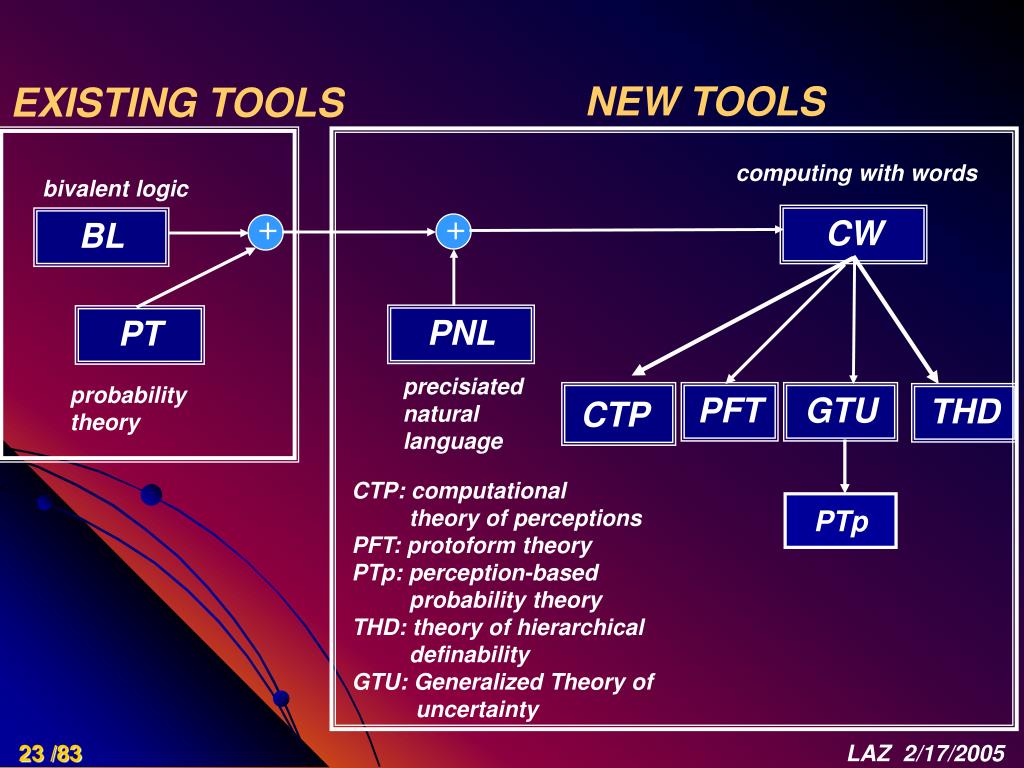 EXISTING TOOLS

NEW TOOLS

bivalent logic

BL

+

PT

probability theory

+

PNL

precisiated natural language

computing with words

CW

CTP

PFT

GTU

THD

PTp

CTP: computational theory of perceptions
PFT: protoform theory
PTp: perception-based probability theory
THD: theory of hierarchical definability
GTU: Generalized Theory of uncertainty

23 /83

LAZ 2/17/2005